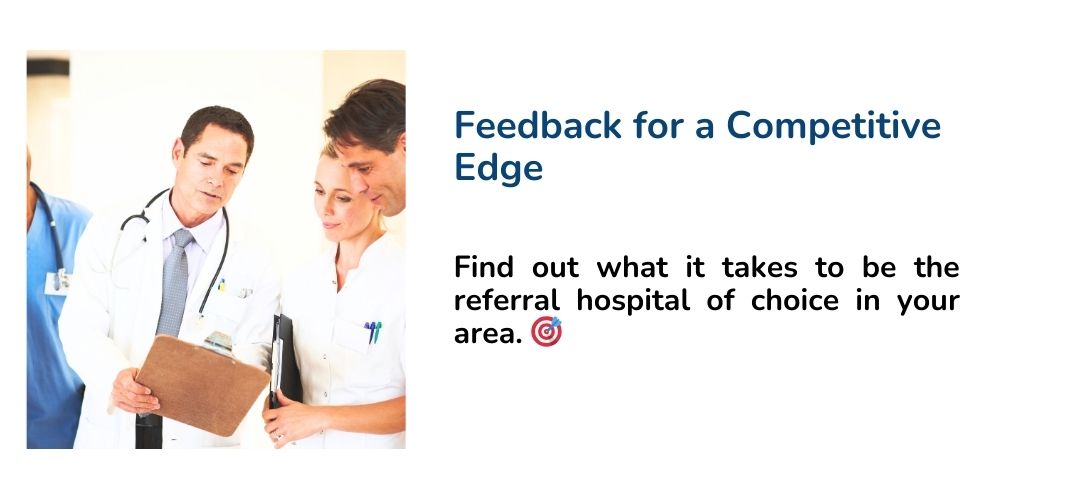 Feedback for a Competitive Edge

Find out what it takes to be the referral hospital of choice in your area. 🎯